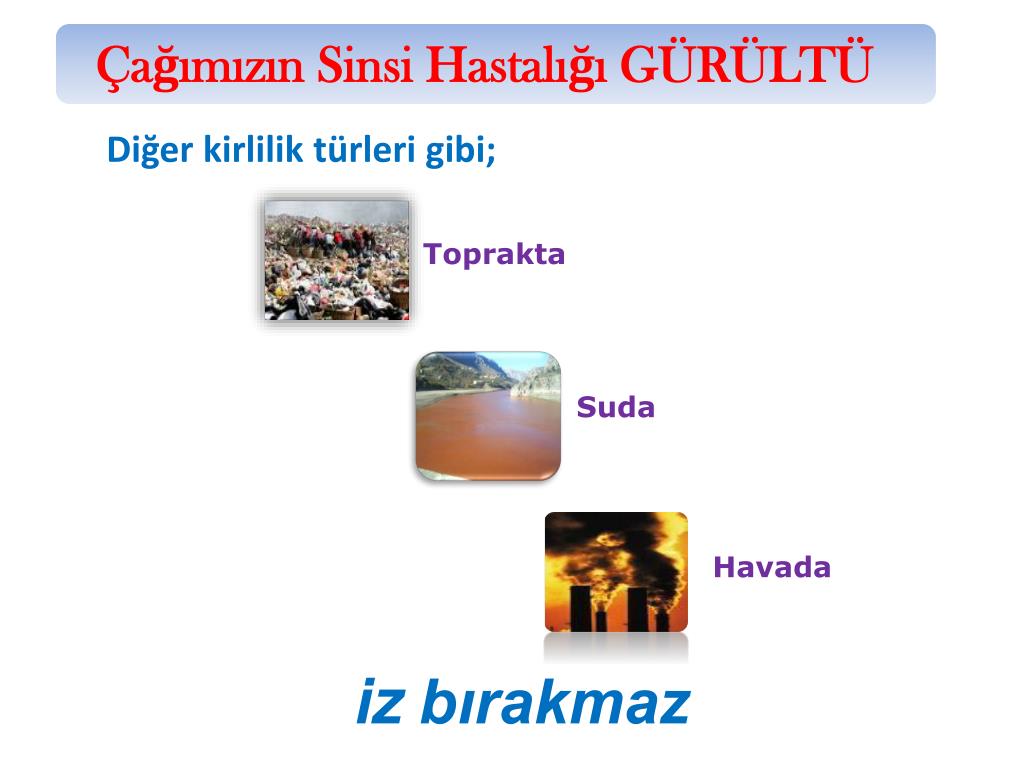 Çağımızın Sinsi Hastalığı GÜRÜLTÜ

Diğer kirlilik türleri gibi;

Toprakta

Suda

Havada

iz bırakmaz